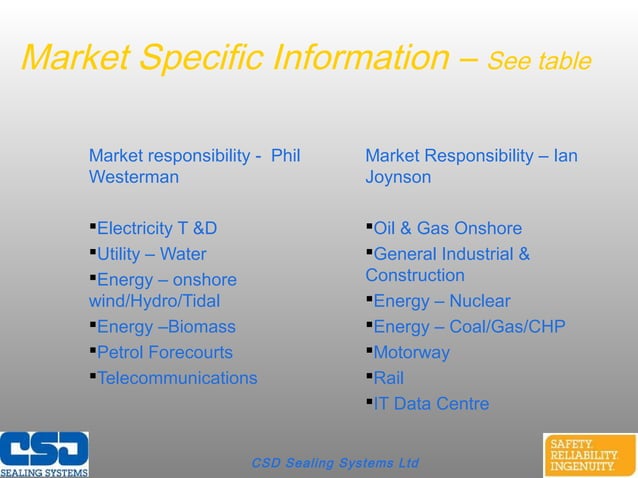 Market Specific Information – See table

Market responsibility - Phil Westerman

▪Electricity T &D
▪Utility – Water
▪Energy – onshore wind/Hydro/Tidal
▪Energy –Biomass
▪Petrol Forecourts
▪Telecommunications

Market Responsibility – Ian Joynson

▪Oil & Gas Onshore
▪General Industrial & Construction
▪Energy – Nuclear
▪Energy – Coal/Gas/CHP
▪Motorway
▪Rail
▪IT Data Centre

CSD
SEALING SYSTEMS

CSD Sealing Systems Ltd

SAFETY.
RELIABILITY.
INGENUITY.